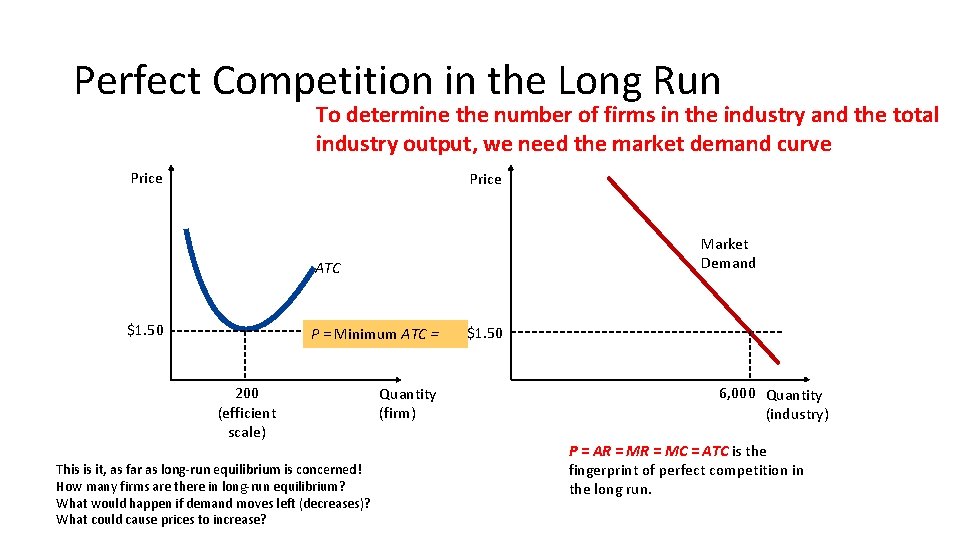 Perfect Competition in the Long Run

To determine the number of firms in the industry and the total industry output, we need the market demand curve

Price

ATC

$1.50

P = Minimum ATC =

200 (efficient scale)

Quantity (firm)

Price

Market Demand

$1.50

6,000

Quantity (industry)

This is it, as far as long-run equilibrium is concerned!
How many firms are there in long-run equilibrium?
What would happen if demand moves left (decreases)?
What could cause prices to increase?

P = AR = MR = MC = ATC is the fingerprint of perfect competition in the long run.